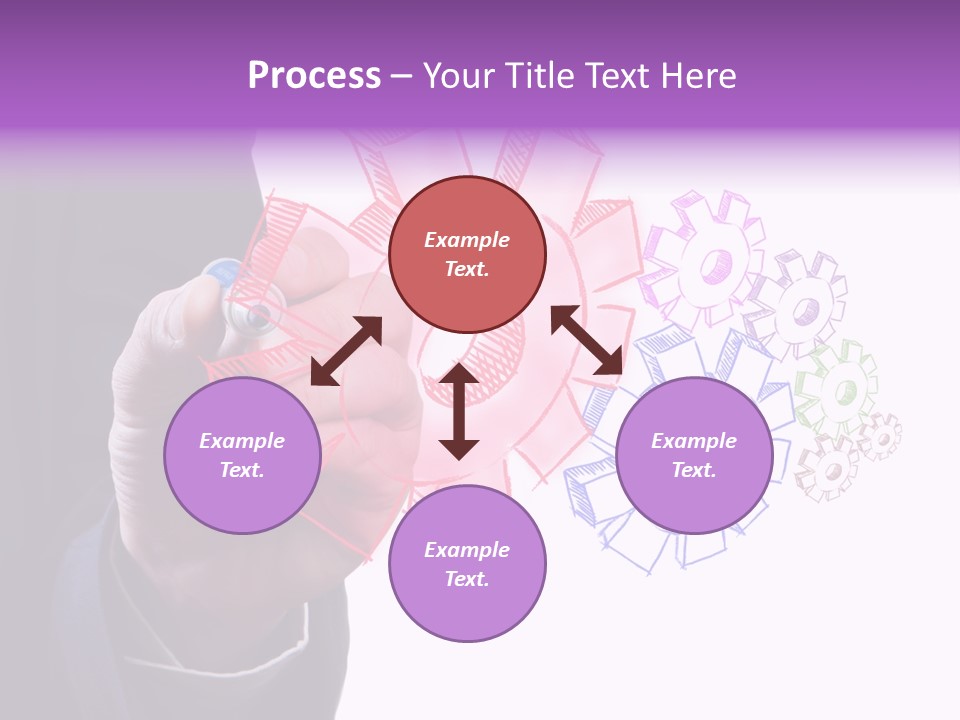 Process – Your Title Text Here

Example Text.

Example Text.

Example Text.

Example Text.